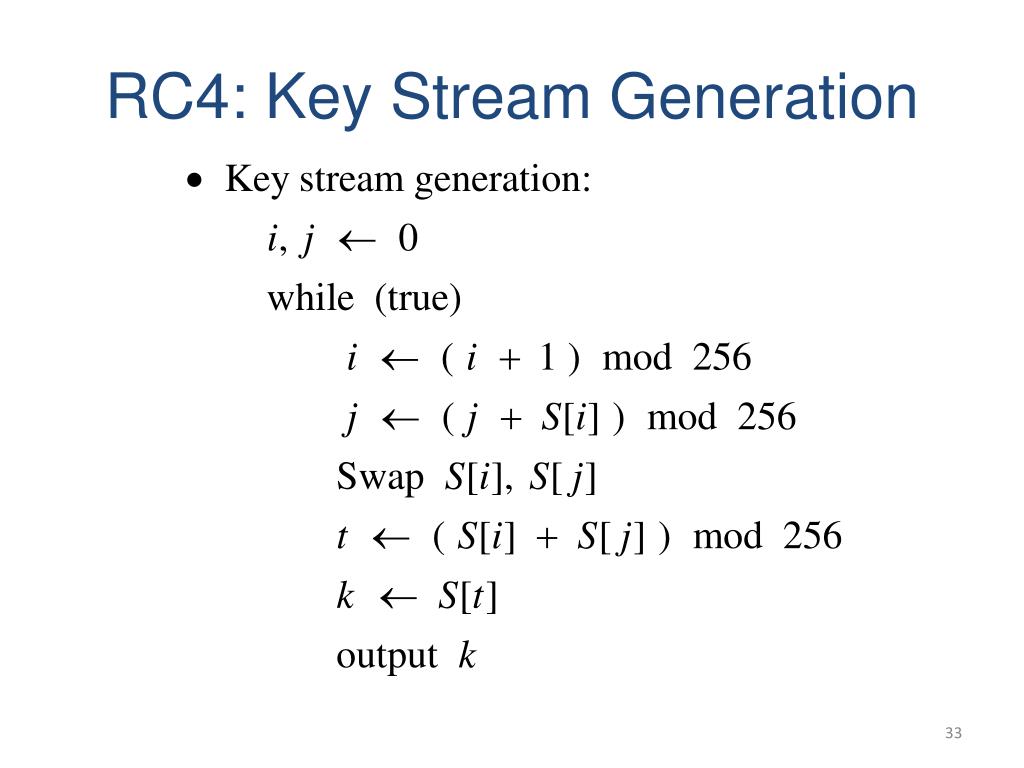 RC4: Key Stream Generation

• Key stream generation:

$i, j \leftarrow 0$

while (true)

$i \leftarrow (i + 1) \bmod 256$

$j \leftarrow (j + S[i]) \bmod 256$

Swap $S[i], S[j]$

$t \leftarrow (S[i] + S[j]) \bmod 256$

$k \leftarrow S[t]$

output $k$

33